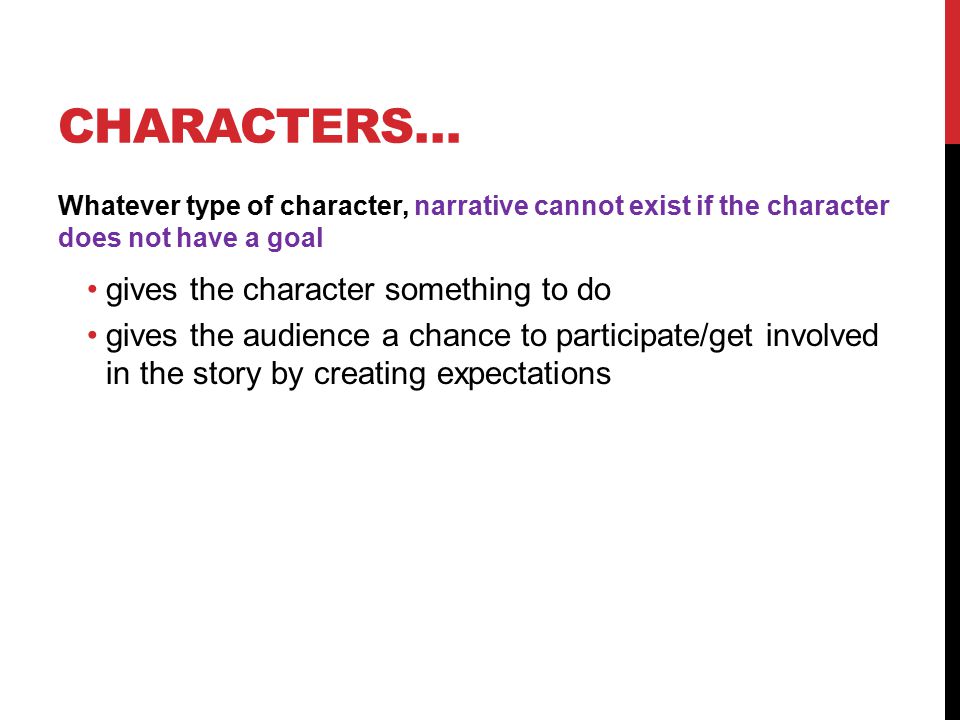 CHARACTERS…

Whatever type of character, narrative cannot exist if the character does not have a goal

• gives the character something to do
• gives the audience a chance to participate/get involved in the story by creating expectations